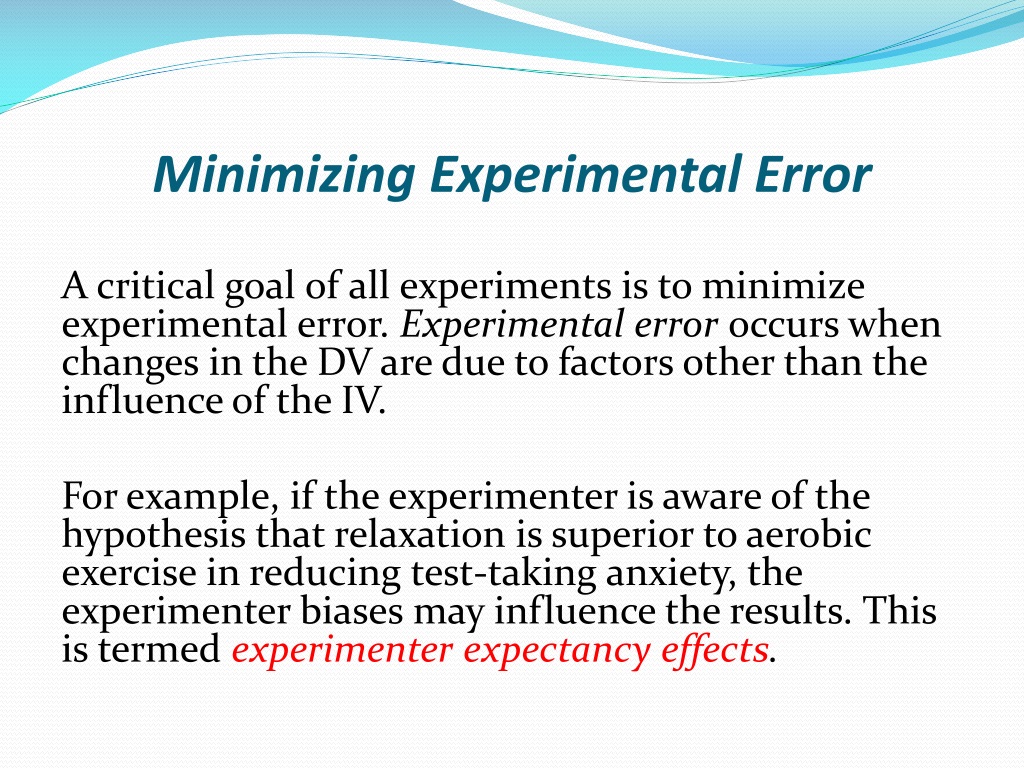 Minimizing Experimental Error

A critical goal of all experiments is to minimize experimental error. Experimental error occurs when changes in the DV are due to factors other than the influence of the IV.

For example, if the experimenter is aware of the hypothesis that relaxation is superior to aerobic exercise in reducing test-taking anxiety, the experimenter biases may influence the results. This is termed experimenter expectancy effects.